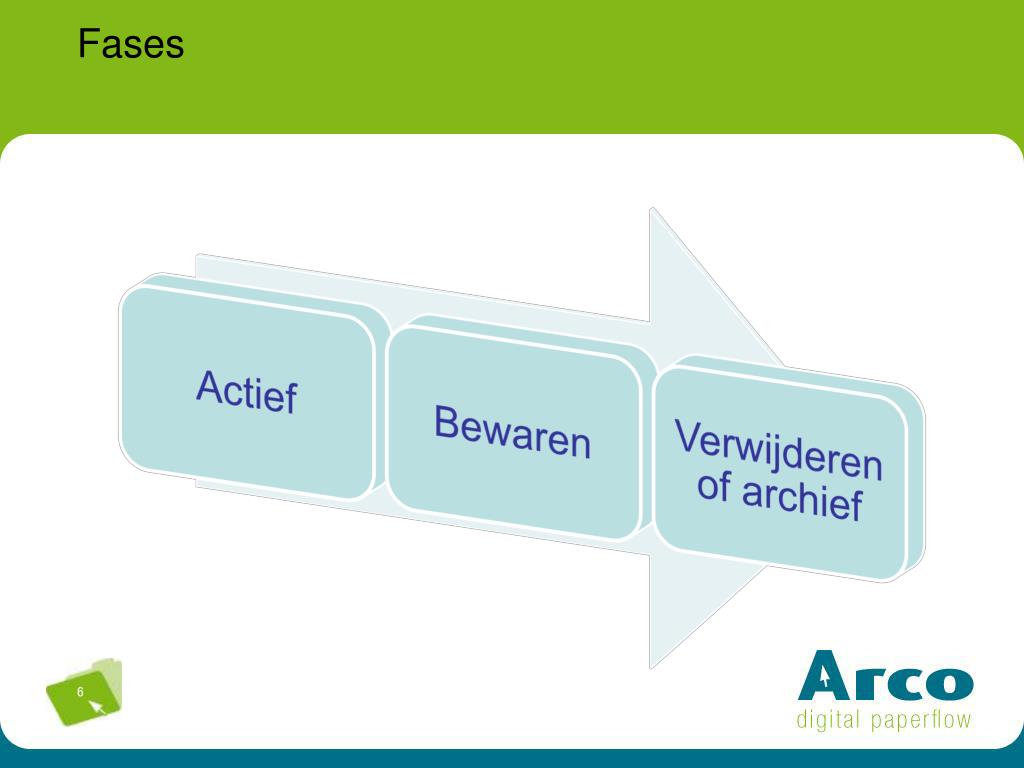 Fases

Actief

Bewaren

Verwijderen of archief

6

Arco
digital paperflow